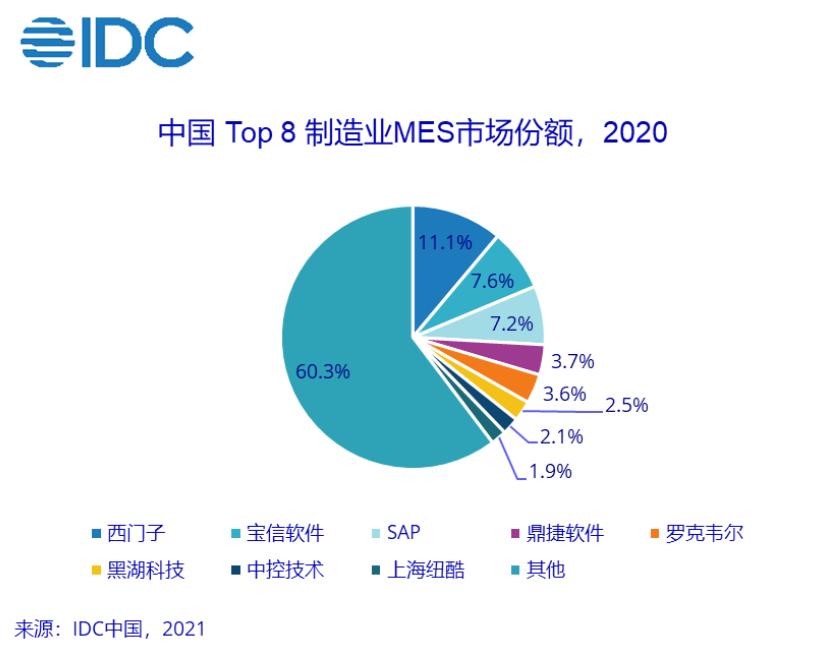 IDC

中国 Top 8 制造业MES市场份额，2020

11.1%
7.6%
7.2%
3.7%
3.6%
2.5%
2.1%
1.9%
60.3%

西门子
宝信软件
SAP
鼎捷软件
罗克韦尔
黑湖科技
中控技术
上海纽酷
其他

来源：IDC中国，2021